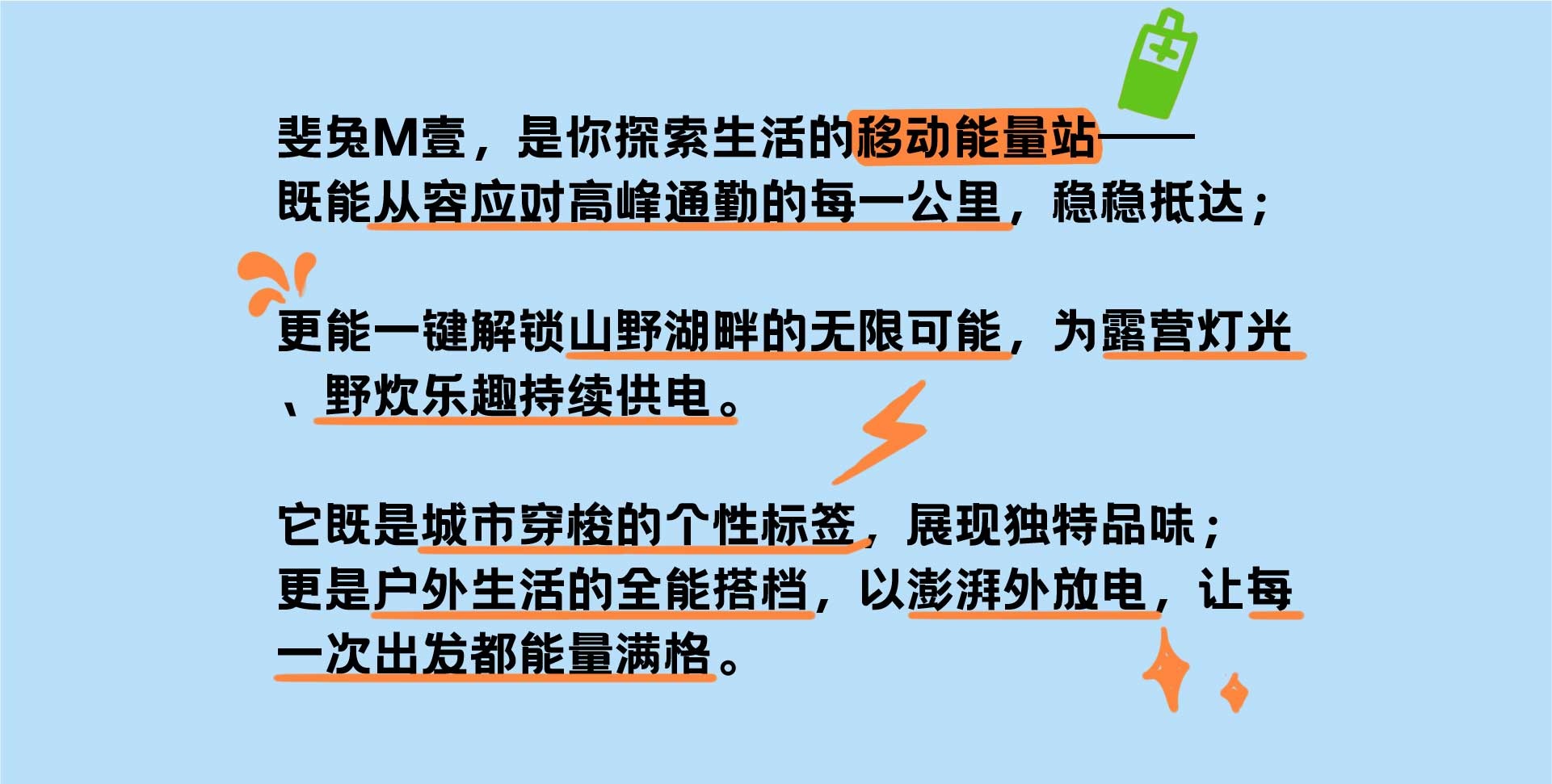 斐兔M壹，是你探索生活的移动能量站——
既能从容应对高峰通勤的每一公里，稳稳抵达；

更能一键解锁山野湖畔的无限可能，为露营灯光、野炊乐趣持续供电。

它既是城市穿梭的个性标签，展现独特品味；
更是户外生活的全能搭档，以澎湃外放电，让每一次出发都能量满格。